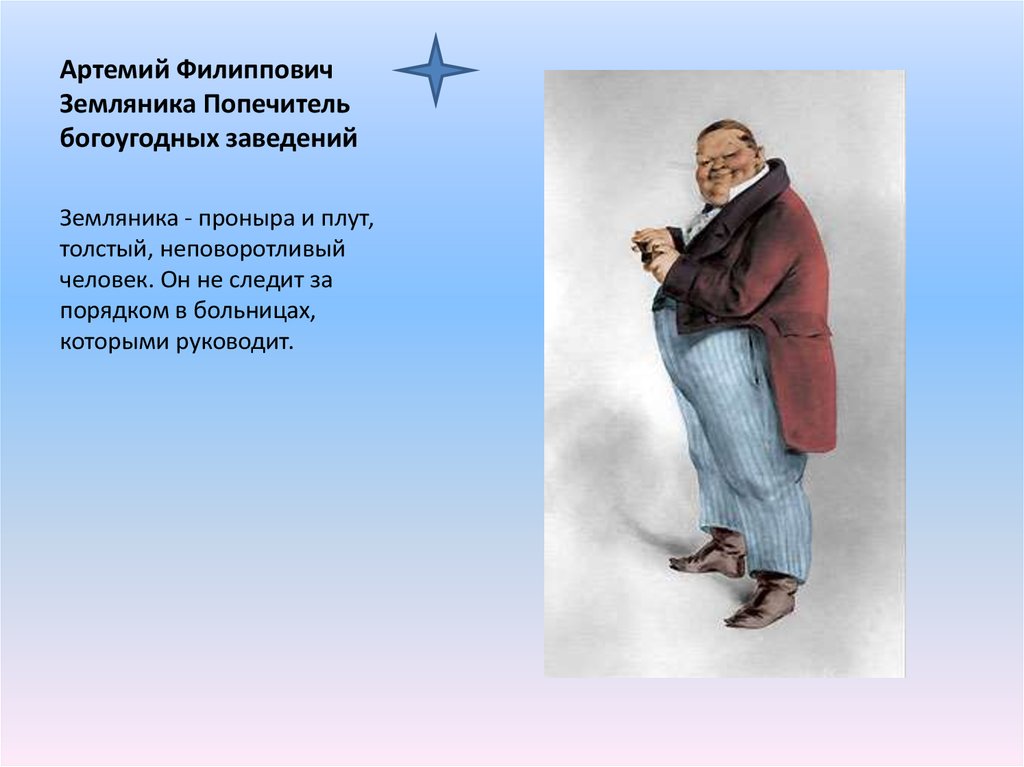 Артемий Филиппович Земляника Попечитель богоугодных заведений

Земляника - проныра и плут, толстый, неповоротливый человек. Он не следит за порядком в больницах, которыми руководит.